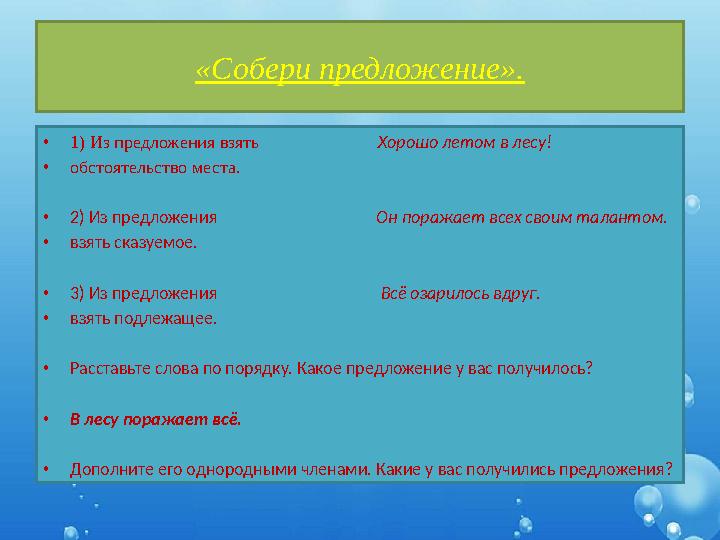 «Собери предложение».

• 1) Из предложения взять Хорошо летом в лесу!
• обстоятельство места.

• 2) Из предложения Он поражает всех своим талантом.
• взять сказуемое.

• 3) Из предложения Всё озарилось вдруг.
• взять подлежащее.

• Расставьте слова по порядку. Какое предложение у вас получилось?

• В лесу поражает всё.

• Дополните его однородными членами. Какие у вас получились предложения?